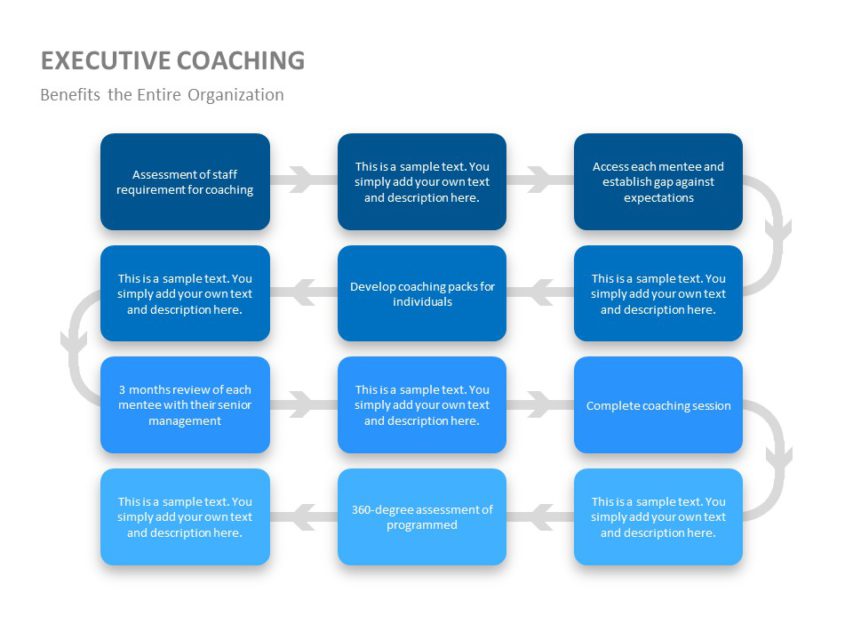 EXECUTIVE COACHING

Benefits the Entire Organization

Assessment of staff requirement for coaching

This is a sample text. You simply add your own text and description here.

Access each mentee and establish gap against expectations

This is a sample text. You simply add your own text and description here.

Develop coaching packs for individuals

This is a sample text. You simply add your own text and description here.

3 months review of each mentee with their senior management

This is a sample text. You simply add your own text and description here.

Complete coaching session

This is a sample text. You simply add your own text and description here.

360-degree assessment of programmed

This is a sample text. You simply add your own text and description here.